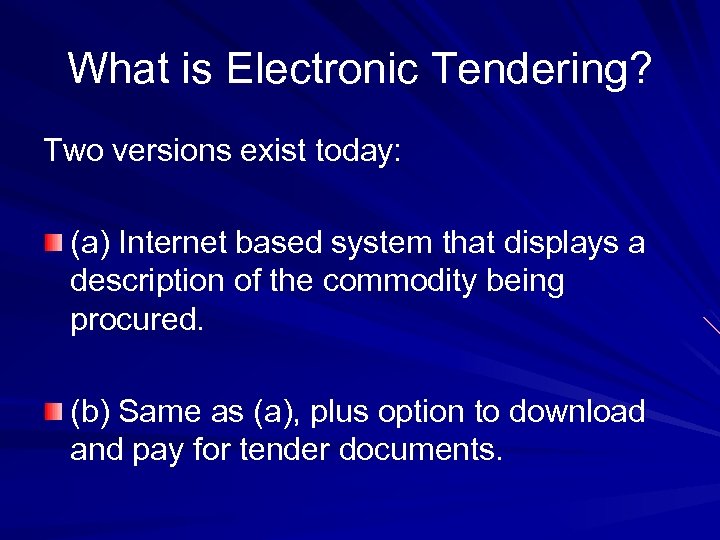 What is Electronic Tendering?

Two versions exist today:

(a) Internet based system that displays a description of the commodity being procured.

(b) Same as (a), plus option to download and pay for tender documents.